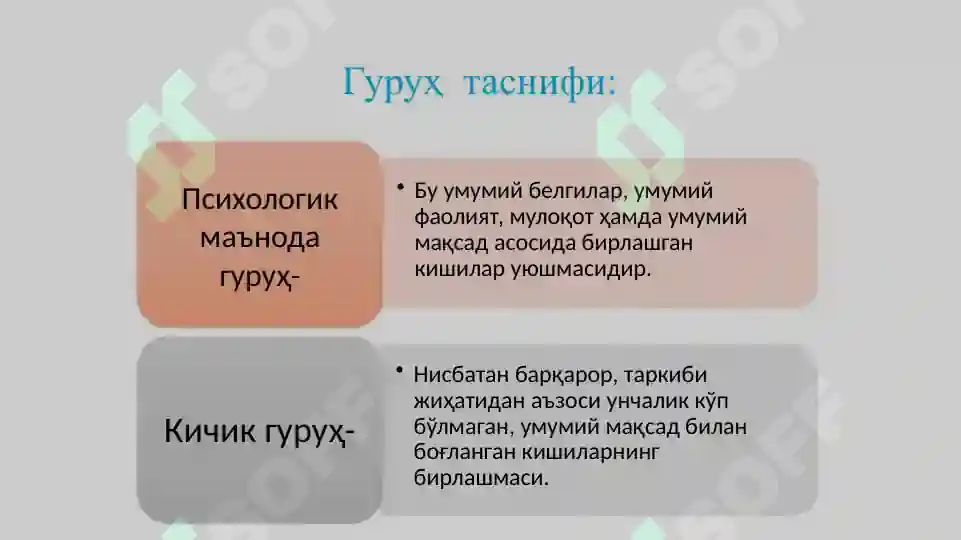 Гуруҳ таснифи:

Психологик маънода гуруҳ-

• Бу умумий белгилар, умумий фаолият, мулоқот ҳамда умумий мақсад асосида бирлашган кишилар уюшмасидир.

Кичик гуруҳ-

• Нисбатан барқарор, таркиби жиҳатидан аъзоси унчалик кўп бўлмаган, умумий мақсад билан боғланган кишиларнинг бирлашмаси.